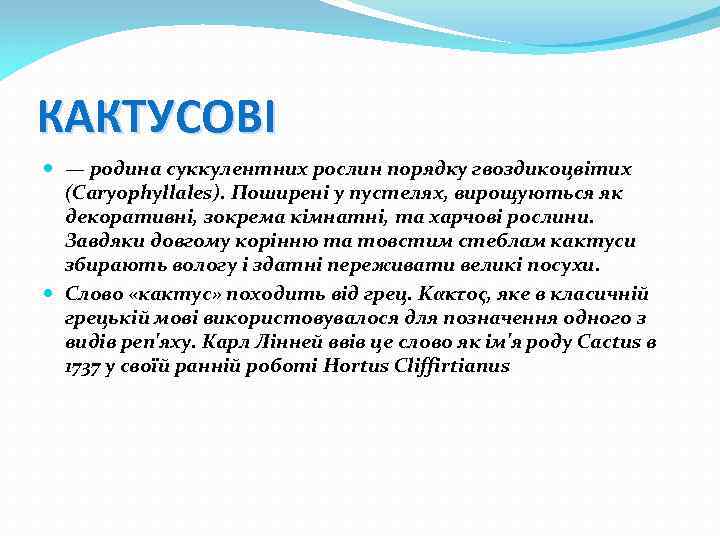 КАКТУСОВІ

— родина суккулентних рослин порядку гвоздикоцвітих (Caryophyllales). Поширені у пустелях, вирощуються як декоративні, зокрема кімнатні, та харчові рослини. Завдяки довгому корінню та товстим стеблам кактуси збирають вологу і здатні переживати великі посухи.

Слово «кактус» походить від грец. Κακτος, яке в класичній грецькій мові використовувалося для позначення одного з видів реп'яху. Карл Лінней ввів це слово як ім'я роду Cactus в 1737 у своїй ранній роботі Hortus Cliffirtianus